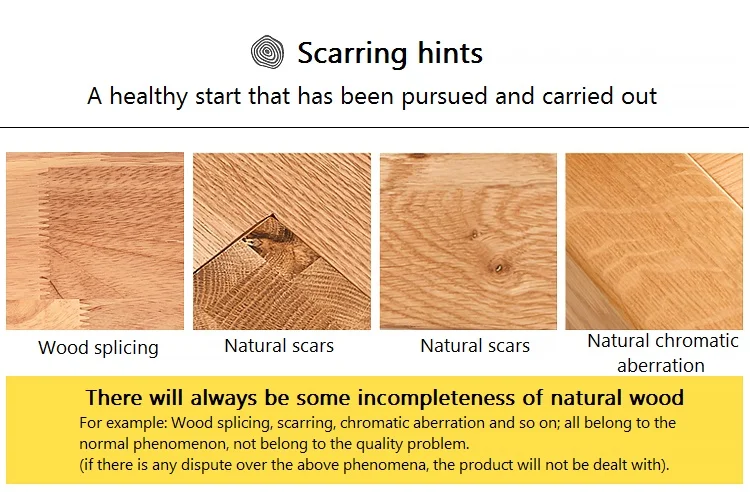 Scarring hints

A healthy start that has been pursued and carried out

Wood splicing

Natural scars

Natural scars

Natural chromatic aberration

There will always be some incompleteness of natural wood

For example: Wood splicing, scarring, chromatic aberration and so on; all belong to the normal phenomenon, not belong to the quality problem.
(if there is any dispute over the above phenomena, the product will not be dealt with).